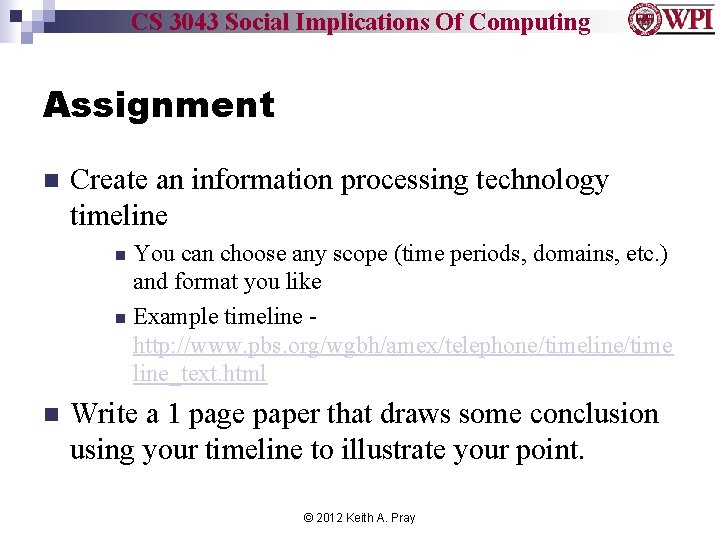 CS 3043 Social Implications Of Computing

WPI

Assignment

Create an information processing technology timeline

You can choose any scope (time periods, domains, etc.) and format you like

Example timeline - http://www.pbs.org/wgbh/amex/telephone/timeline/timeline_text.html

Write a 1 page paper that draws some conclusion using your timeline to illustrate your point.

© 2012 Keith A. Pray